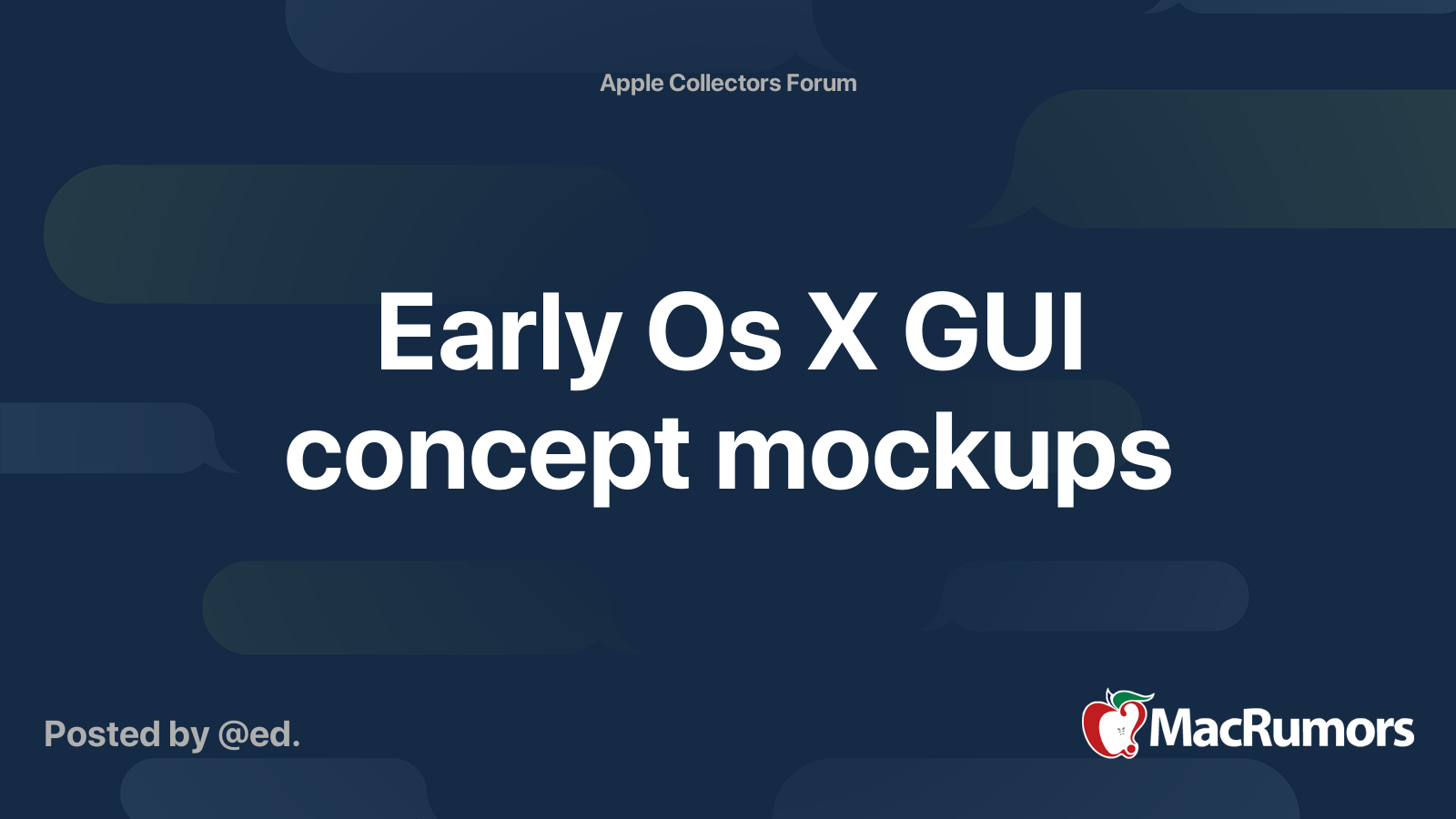 Apple Collectors Forum

Early Os X GUI concept mockups

Posted by @ed.

MacRumors